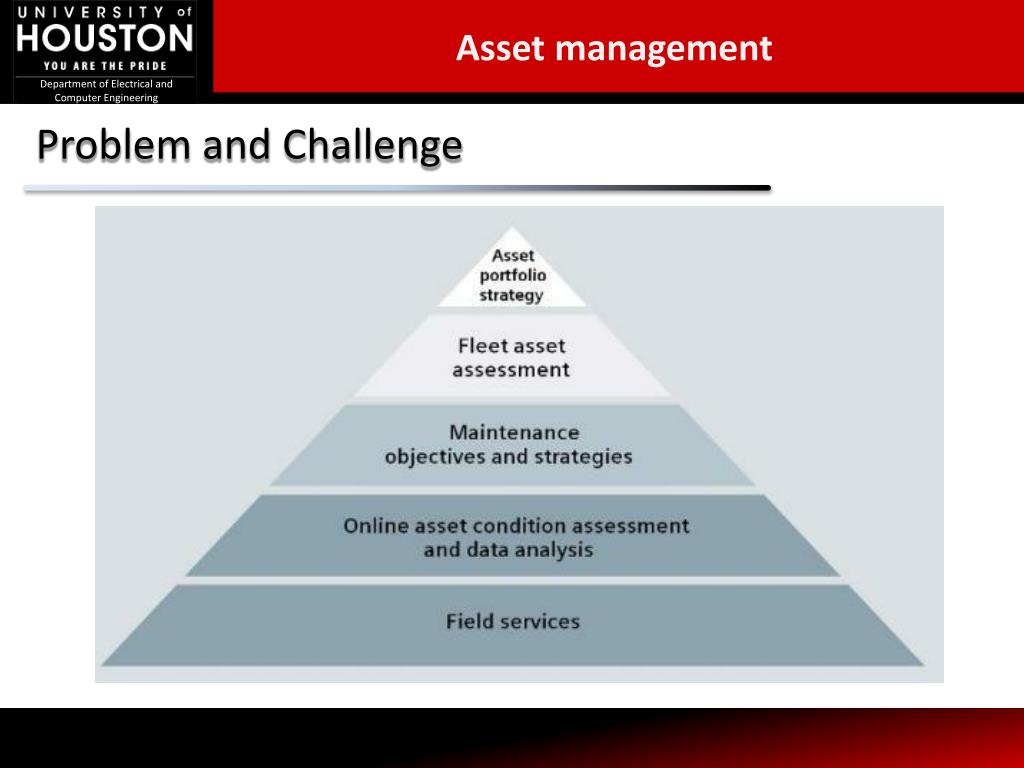 UNIVERSITY of HOUSTON
YOU ARE THE PRIDE
Department of Electrical and Computer Engineering

Asset management

Problem and Challenge

Asset portfolio strategy

Fleet asset assessment

Maintenance objectives and strategies

Online asset condition assessment and data analysis

Field services